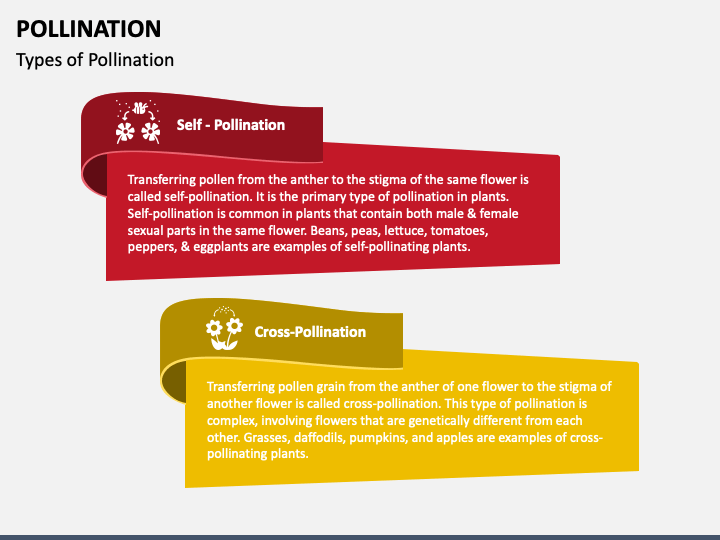 POLLINATION

Types of Pollination

Self - Pollination

Transferring pollen from the anther to the stigma of the same flower is called self-pollination. It is the primary type of pollination in plants. Self-pollination is common in plants that contain both male & female sexual parts in the same flower. Beans, peas, lettuce, tomatoes, peppers, & eggplants are examples of self-pollinating plants.

Cross-Pollination

Transferring pollen grain from the anther of one flower to the stigma of another flower is called cross-pollination. This type of pollination is complex, involving flowers that are genetically different from each other. Grasses, daffodils, pumpkins, and apples are examples of cross-pollinating plants.